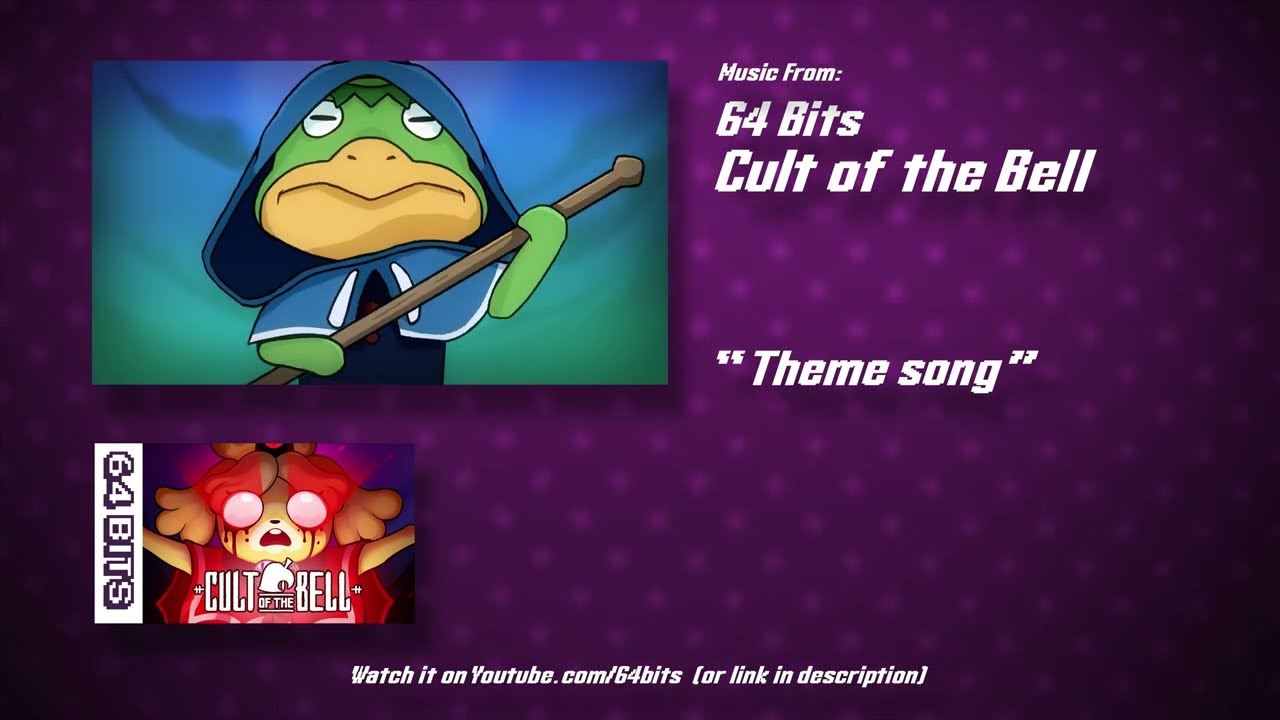 Music From:
64 Bits
Cult of the Bell

" Theme song "

64 BITS

CULT OF THE BELL

Watch it on Youtube.com/64bits (or link in description)